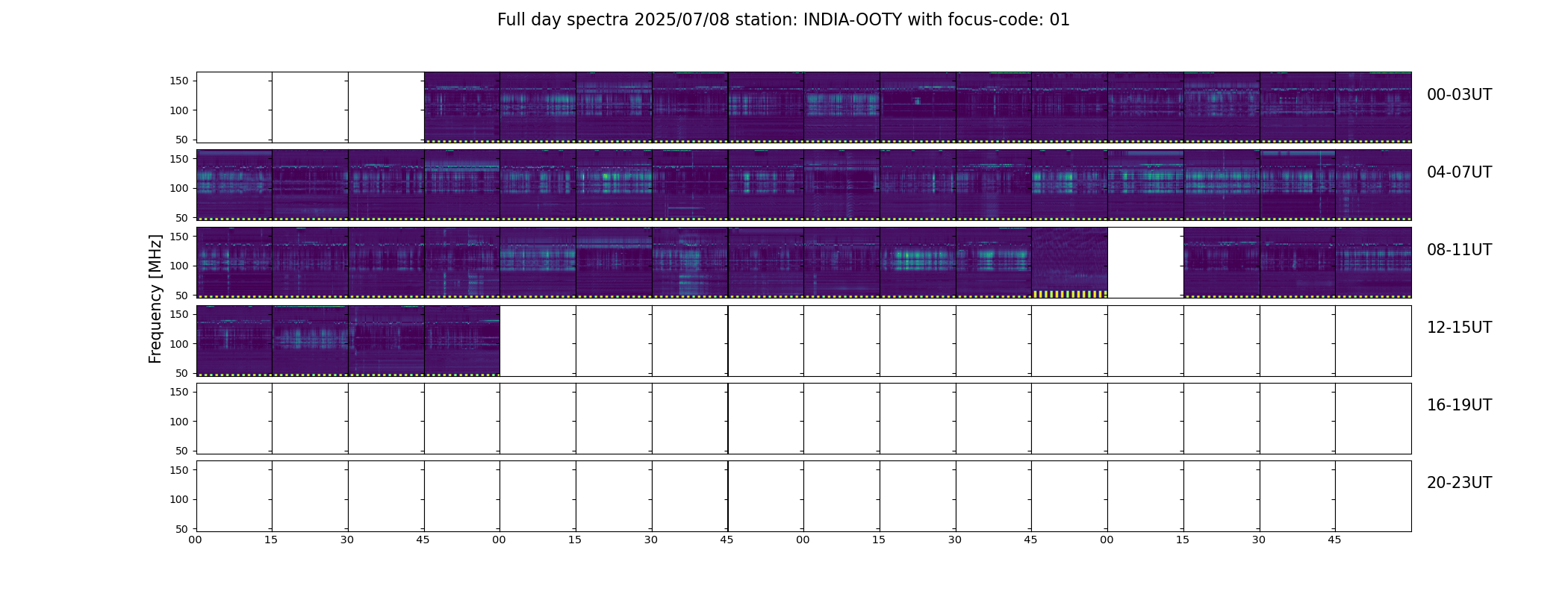 Full day spectra 2025/07/08 station: INDIA-OOTY with focus-code: 01

Frequency [MHz]

150
100
50
00-03UT

150
100
50
04-07UT

150
100
50
08-11UT

150
100
50
12-15UT

150
100
50
16-19UT

150
100
50
20-23UT

00 15 30 45 00 15 30 45 00 15 30 45 00 15 30 45